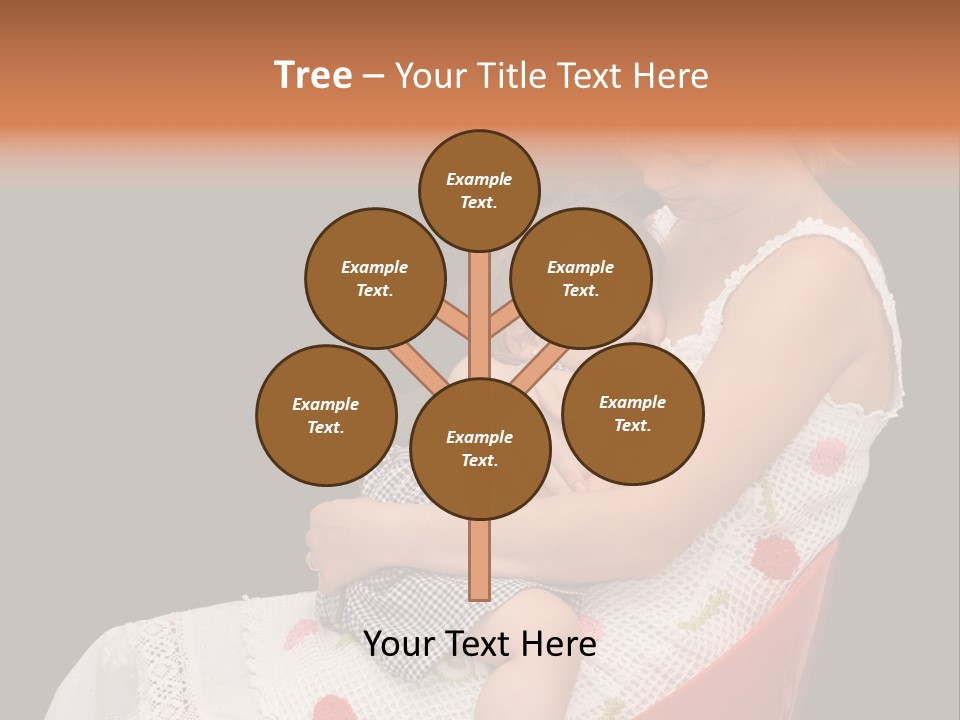 Tree – Your Title Text Here

Example Text.

Example Text.

Example Text.

Example Text.

Example Text.

Example Text.

Your Text Here